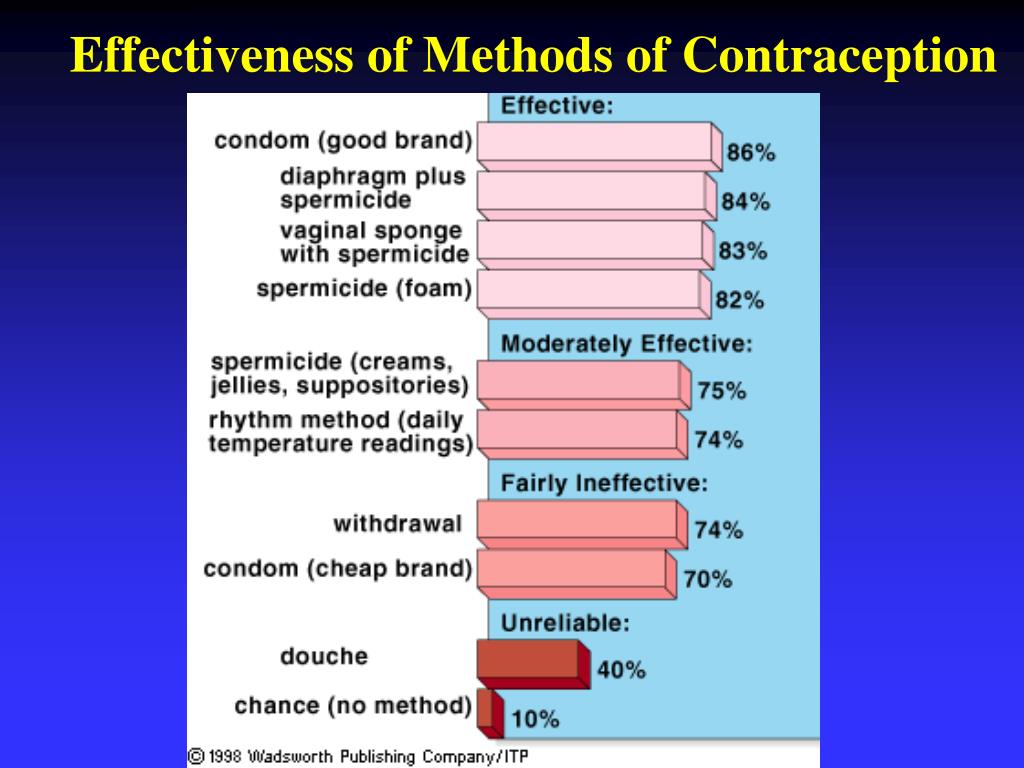 Effectiveness of Methods of Contraception

Effective:

condom (good brand) 86%

diaphragm plus spermicide 84%

vaginal sponge with spermicide 83%

spermicide (foam) 82%

Moderately Effective:

spermicide (creams, jellies, suppositories) 75%

rhythm method (daily temperature readings) 74%

Fairly Ineffective:

withdrawal 74%

condom (cheap brand) 70%

Unreliable:

douche 40%

chance (no method) 10%

© 1998 Wadsworth Publishing Company/ITP